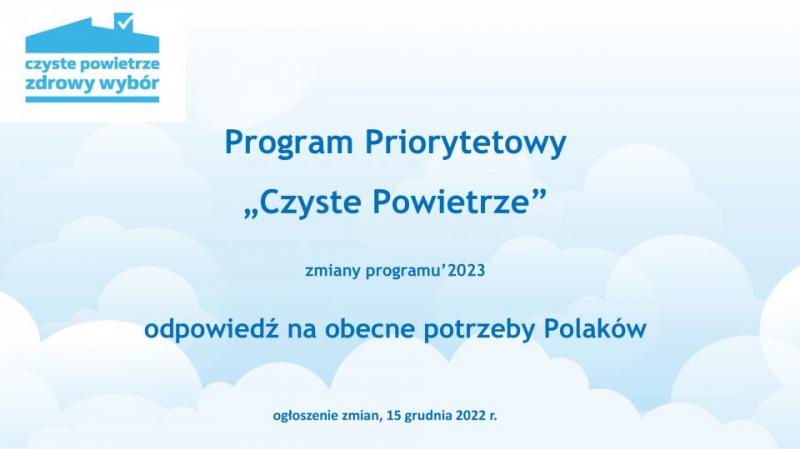 czyste powietrze
zdrowy wybór

Program Priorytetowy

„Czyste Powietrze”

zmiany programu’2023

odpowiedź na obecne potrzeby Polaków

ogłoszenie zmian, 15 grudnia 2022 r.